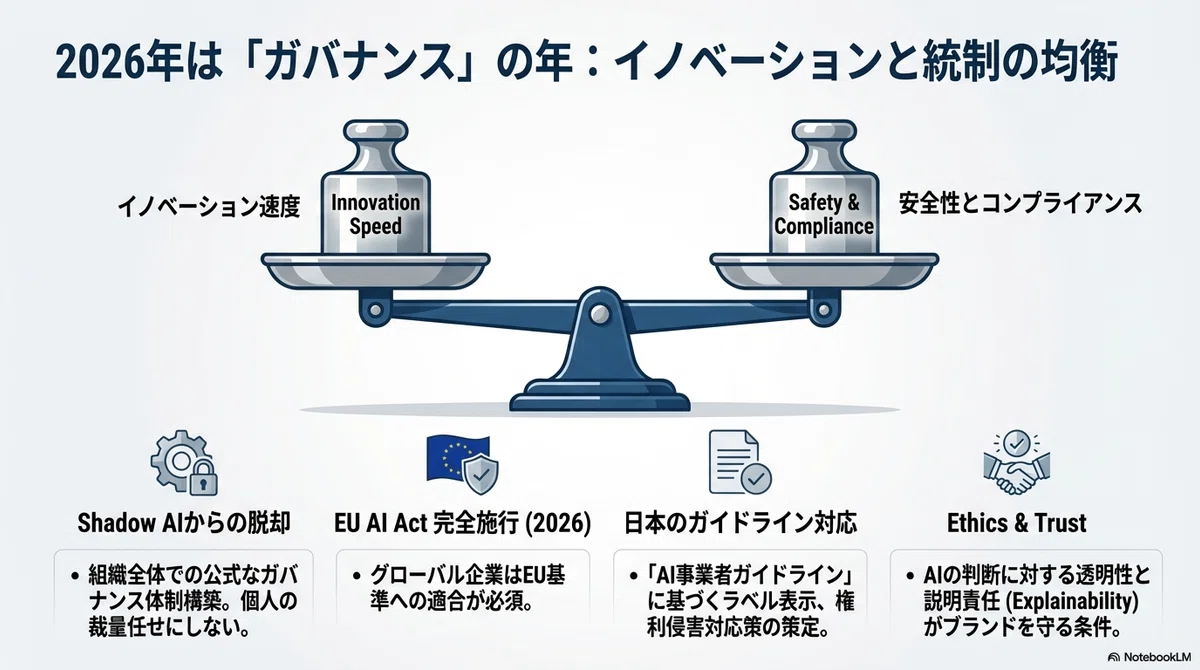 2026年は「ガバナンス」の年：イノベーションと統制の均衡

イノベーション速度

Innovation Speed

Safety & Compliance

安全性とコンプライアンス

Shadow AIからの脱却

• 組織全体での公式なガバナンス体制構築。個人の裁量任せにしない。

EU AI Act 完全施行 (2026)

• グローバル企業はEU基準への適合が必須。

日本のガイドライン対応

• 「AI事業者ガイドライン」に基づくラベル表示、権利侵害対応策の策定。

Ethics & Trust

• AIの判断に対する透明性と説明責任 (Explainability) がブランドを守る条件。

NotebookLM